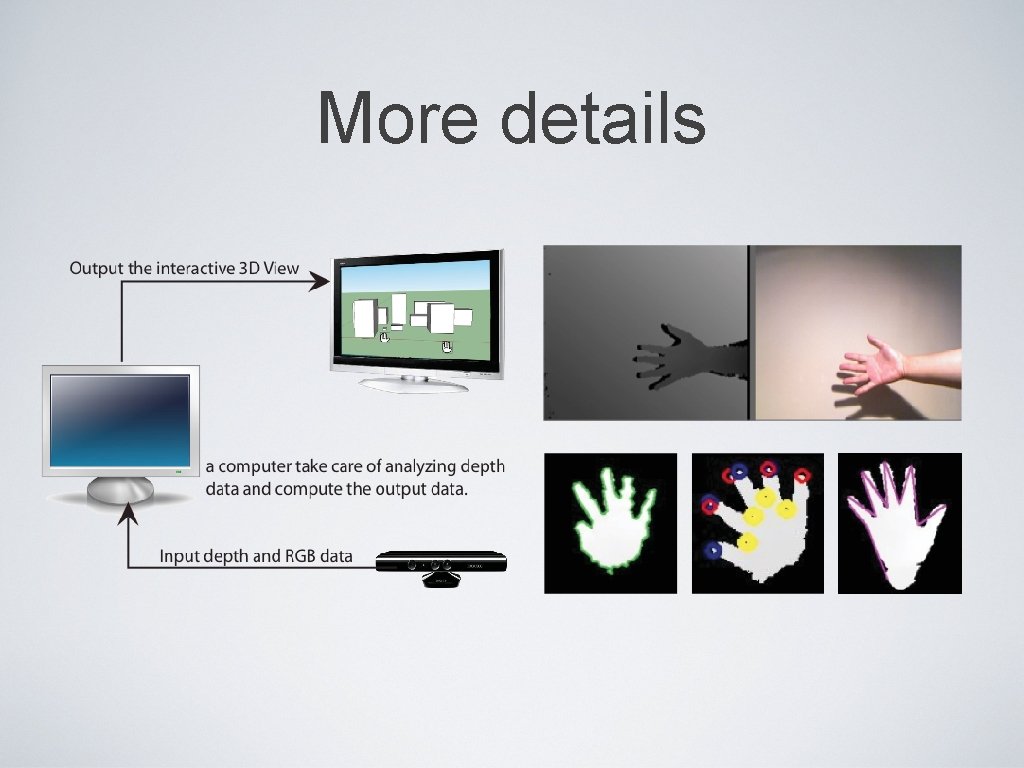 More details

Output the interactive 3D View

a computer take care of analyzing depth data and compute the output data.

Input depth and RGB data